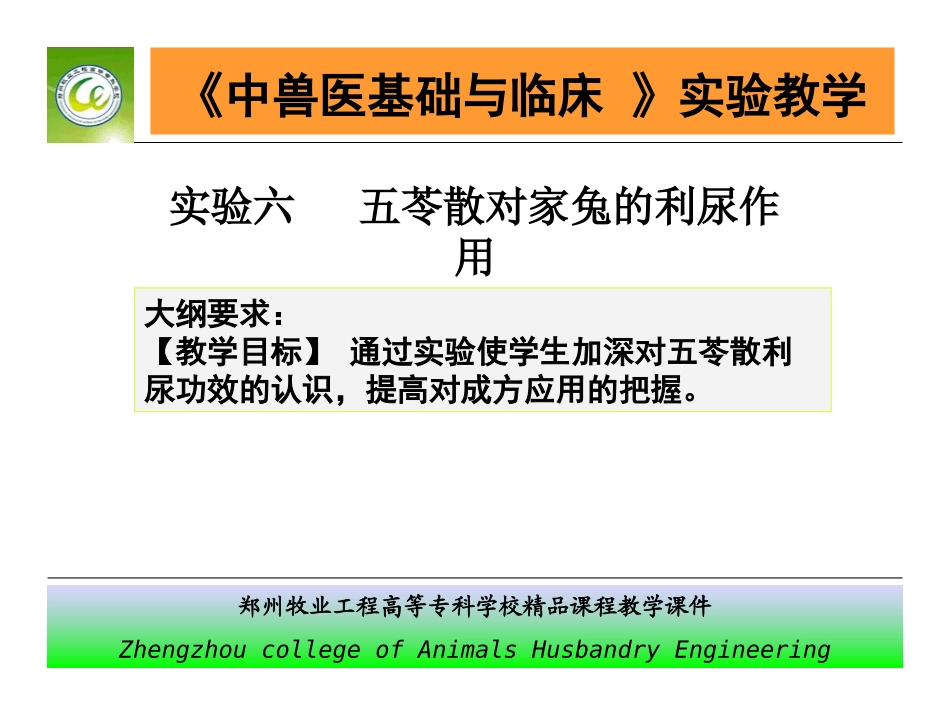 《中兽医基础与临床 》实验教学

实验六　　五苓散对家兔的利尿作用

大纲要求：
【教学目标】 通过实验使学生加深对五苓散利尿功效的认识，提高对成方应用的把握。

郑州牧业工程高等专科学校精品课程教学课件
Zhengzhou college of Animals Husbandry Engineering